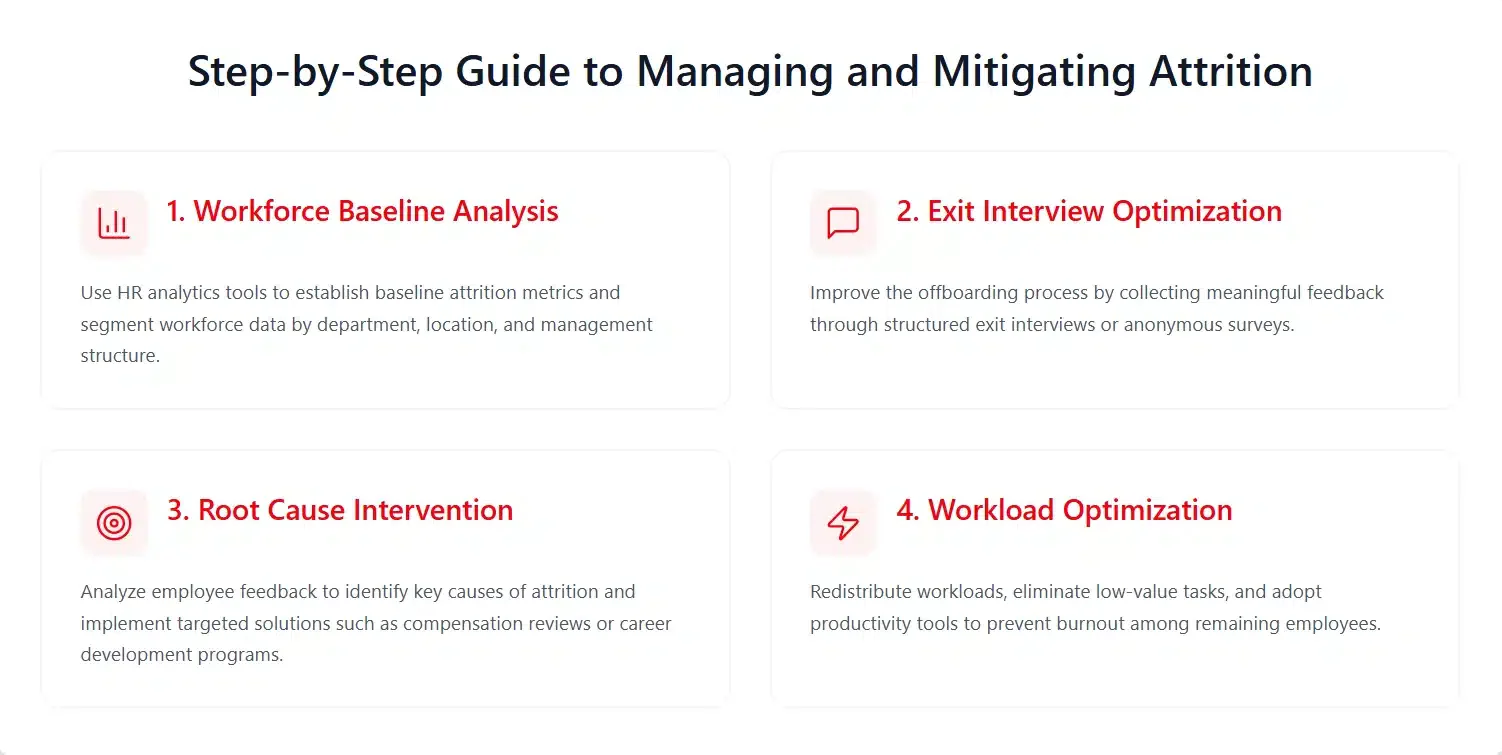 Step-by-Step Guide to Managing and Mitigating Attrition

1. Workforce Baseline Analysis

Use HR analytics tools to establish baseline attrition metrics and segment workforce data by department, location, and management structure.

2. Exit Interview Optimization

Improve the offboarding process by collecting meaningful feedback through structured exit interviews or anonymous surveys.

3. Root Cause Intervention

Analyze employee feedback to identify key causes of attrition and implement targeted solutions such as compensation reviews or career development programs.

4. Workload Optimization

Redistribute workloads, eliminate low-value tasks, and adopt productivity tools to prevent burnout among remaining employees.